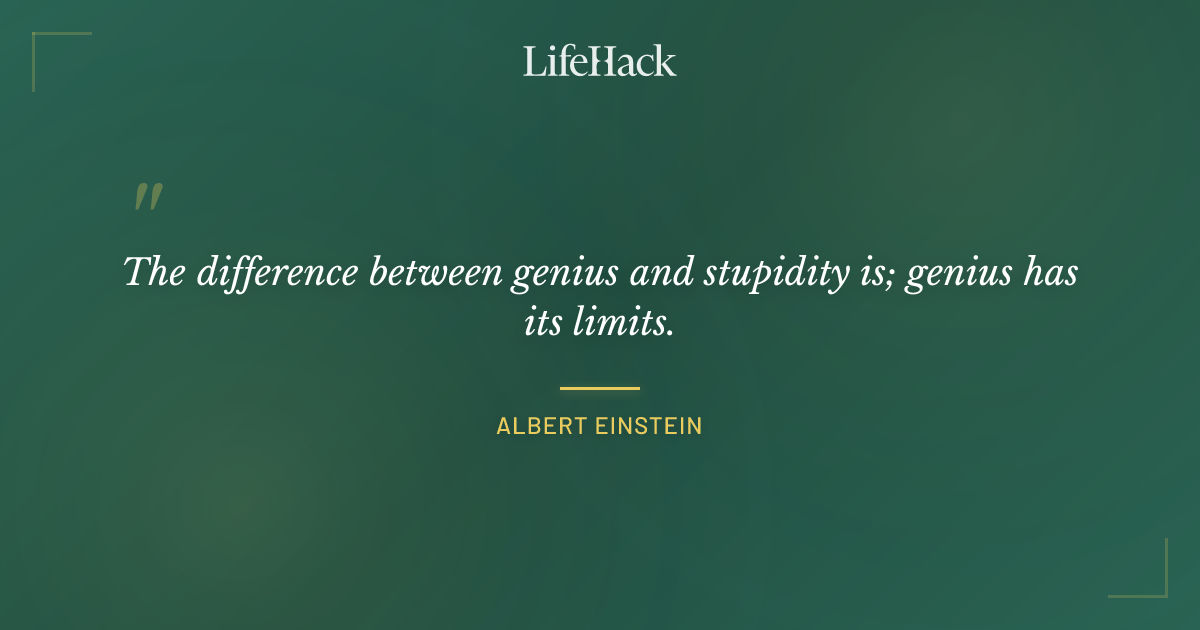 LifeHack

"

The difference between genius and stupidity is; genius has its limits.

ALBERT EINSTEIN